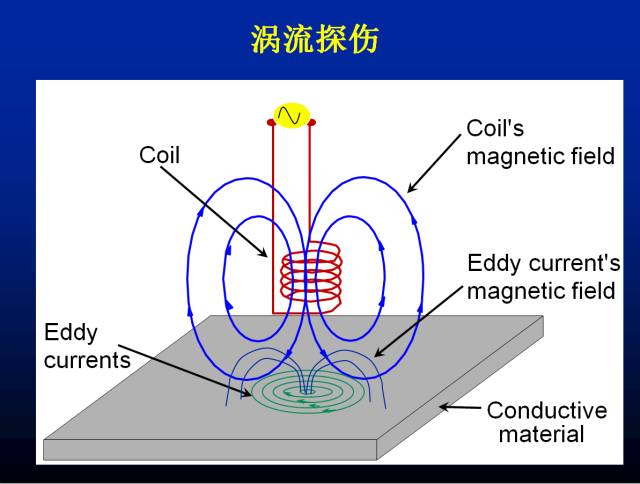 涡流探伤

Coil

Coil's magnetic field

Eddy current's magnetic field

Eddy currents

Conductive material